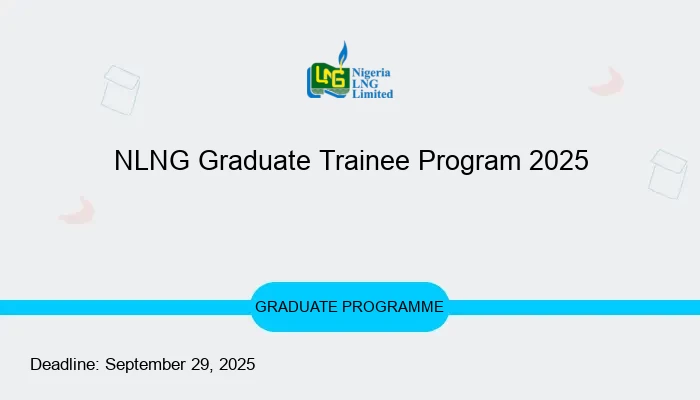 LNG Nigeria LNG Limited

NLNG Graduate Trainee Program 2025

GRADUATE PROGRAMME

Deadline: September 29, 2025